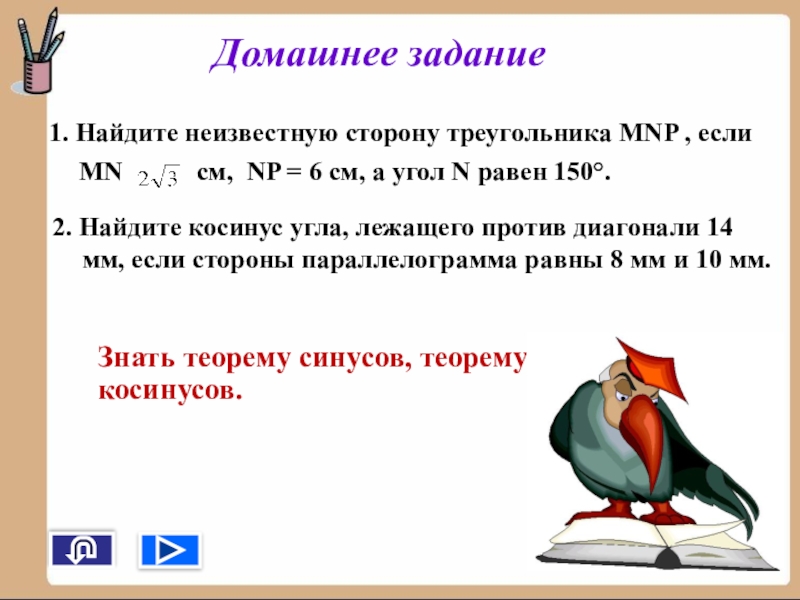 Домашнее задание

1. Найдите неизвестную сторону треугольника MNP , если MN $2\sqrt{3}$ см, NP = 6 см, а угол N равен 150°.

2. Найдите косинус угла, лежащего против диагонали 14 мм, если стороны параллелограмма равны 8 мм и 10 мм.

Знать теорему синусов, теорему косинусов.